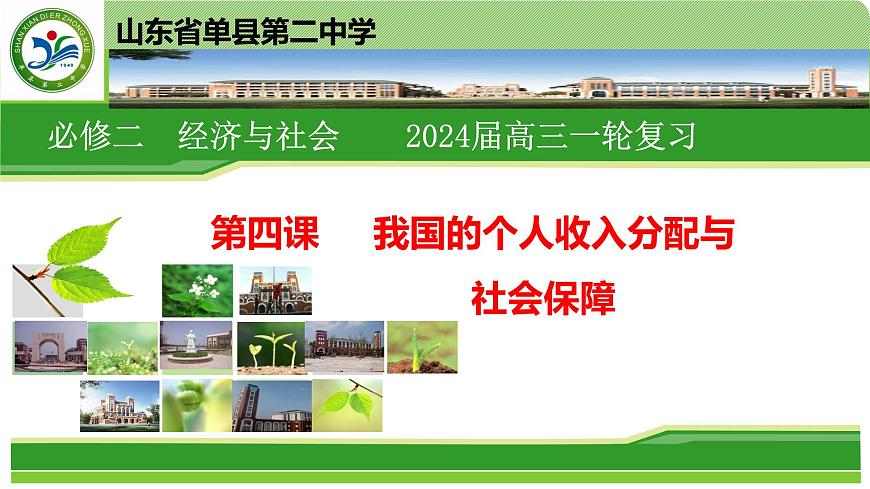 SHANXIAN DIER ZHONGXUE
1949

山东省单县第二中学

必修二 经济与社会 2024届高三一轮复习

第四课 我国的个人收入分配与社会保障